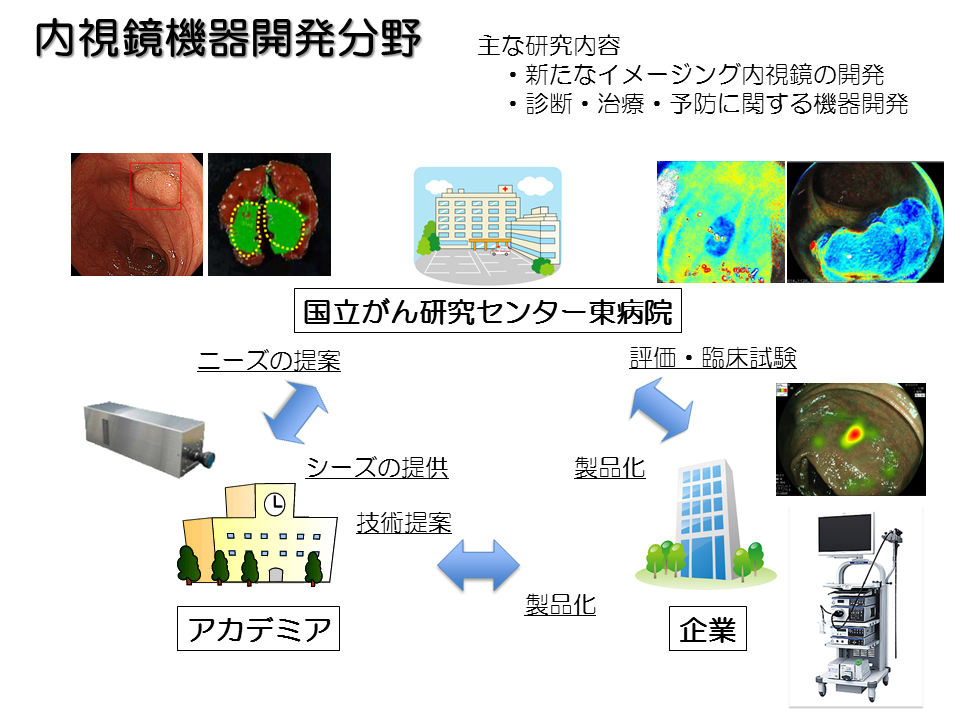 内視鏡機器開発分野

主な研究内容
・新たなイメージング内視鏡の開発
・診断・治療・予防に関する機器開発

国立がん研究センター東病院

ニーズの提案

評価・臨床試験

シーズの提供

製品化

技術提案

製品化

アカデミア

企業